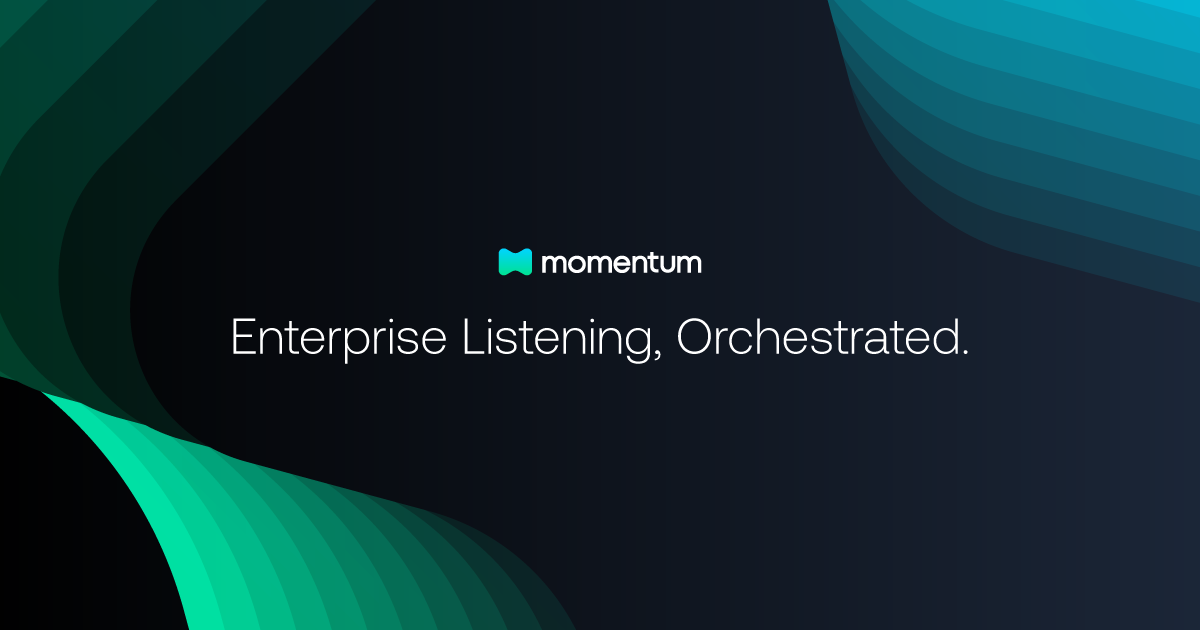 momentum

Enterprise Listening, Orchestrated.